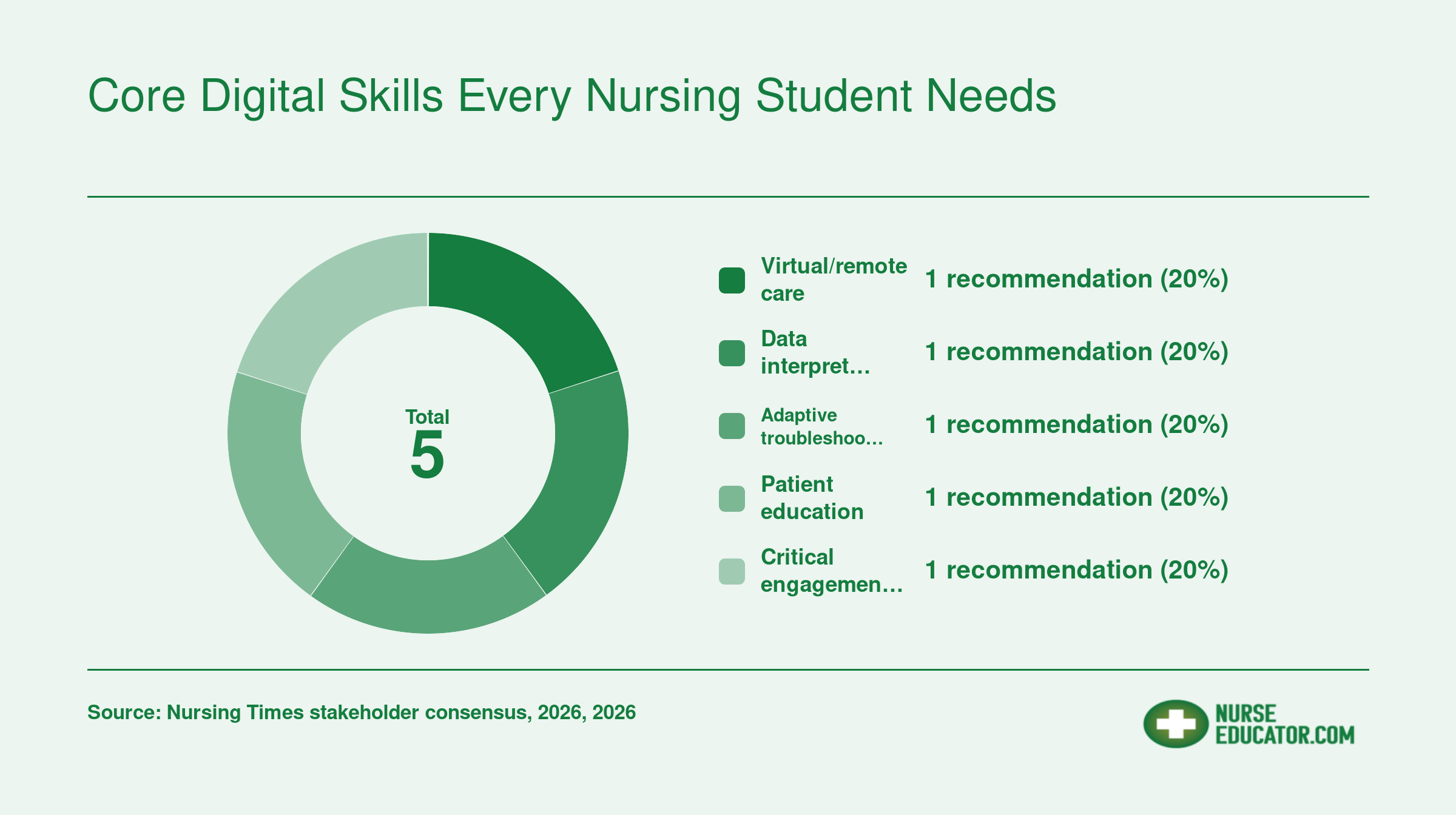 Core Digital Skills Every Nursing Student Needs

Total
5

Virtual/remote care 1 recommendation (20%)

Data interpret… 1 recommendation (20%)

Adaptive troubleshoo… 1 recommendation (20%)

Patient education 1 recommendation (20%)

Critical engagemen… 1 recommendation (20%)

Source: Nursing Times stakeholder consensus, 2026, 2026

NURSE EDUCATOR.COM